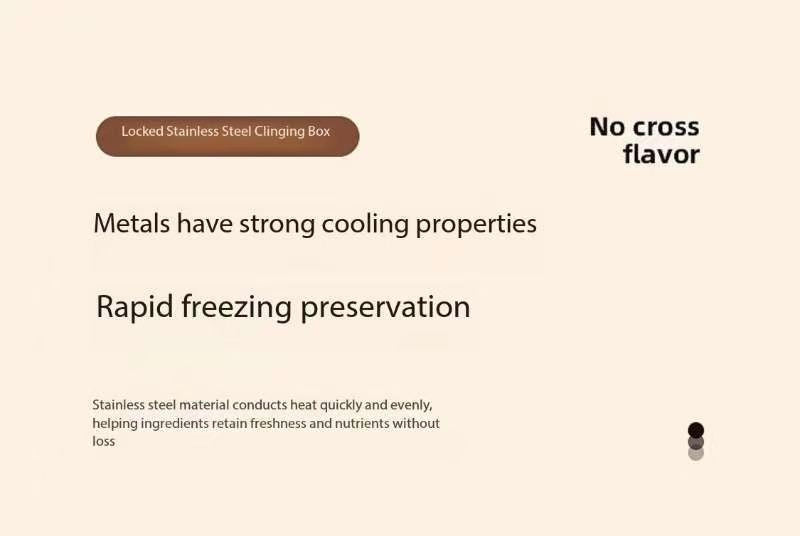 Locked Stainless Steel Clinging Box

No cross flavor

Metals have strong cooling properties

Rapid freezing preservation

Stainless steel material conducts heat quickly and evenly, helping ingredients retain freshness and nutrients without loss